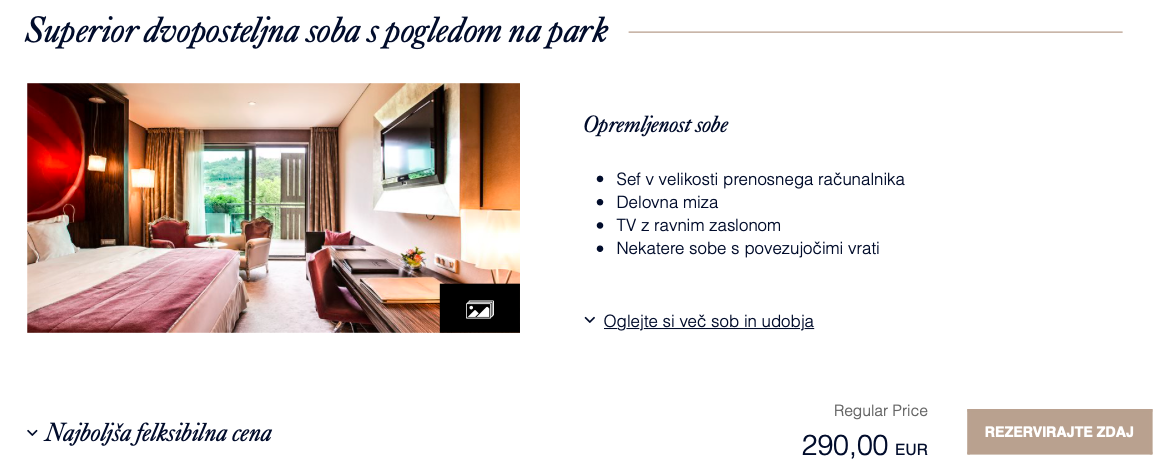 Superior dvoposteljna soba s pogledom na park

Opremljenost sobe

- Sef v velikosti prenosnega računalnika
- Delovna miza
- TV z ravnim zaslonom
- Nekatere sobe s povezujočimi vrati

Oglejte si več sob in udobja

Najboljša felksibilna cena

Regular Price
290,00 EUR

REZERVIRAJTE ZDAJ